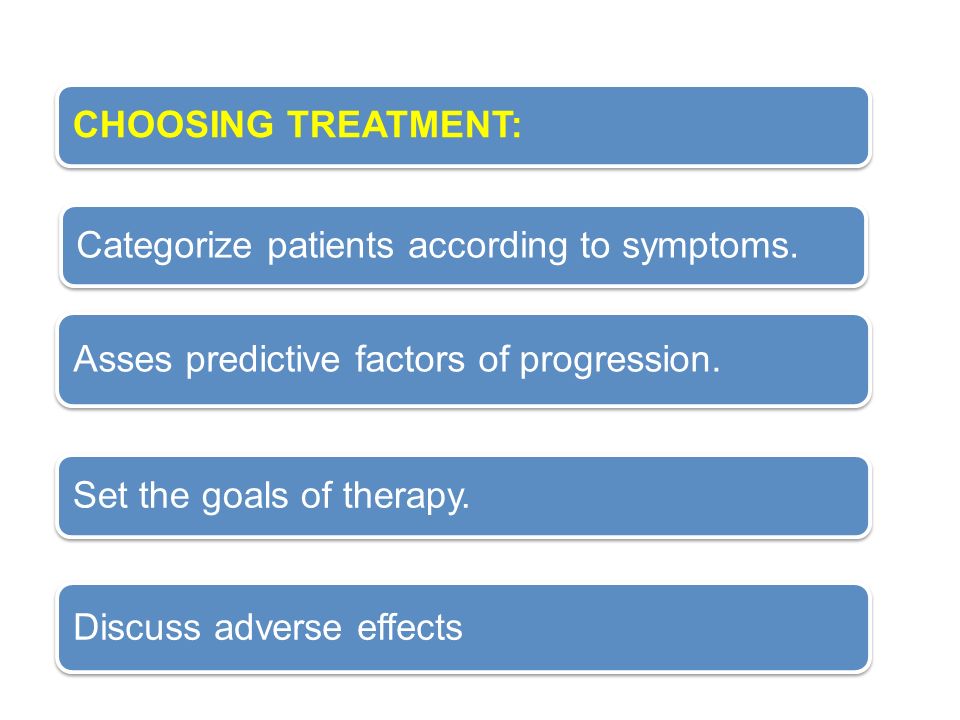 CHOOSING TREATMENT:

Categorize patients according to symptoms.

Asses predictive factors of progression.

Set the goals of therapy.

Discuss adverse effects